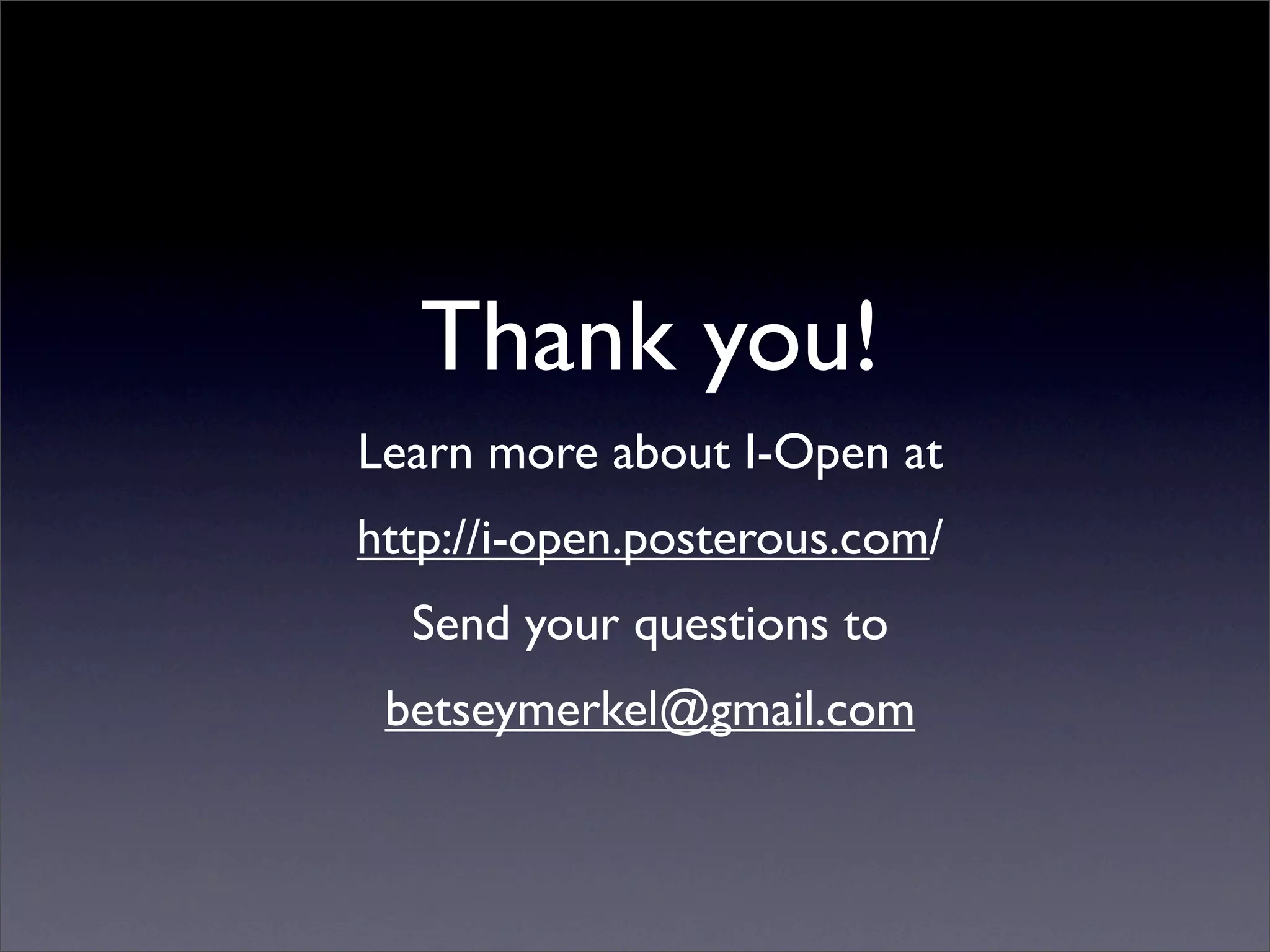 Thank you!

Learn more about I-Open at

http://i-open.posterous.com/

Send your questions to

betseymerkel@gmail.com